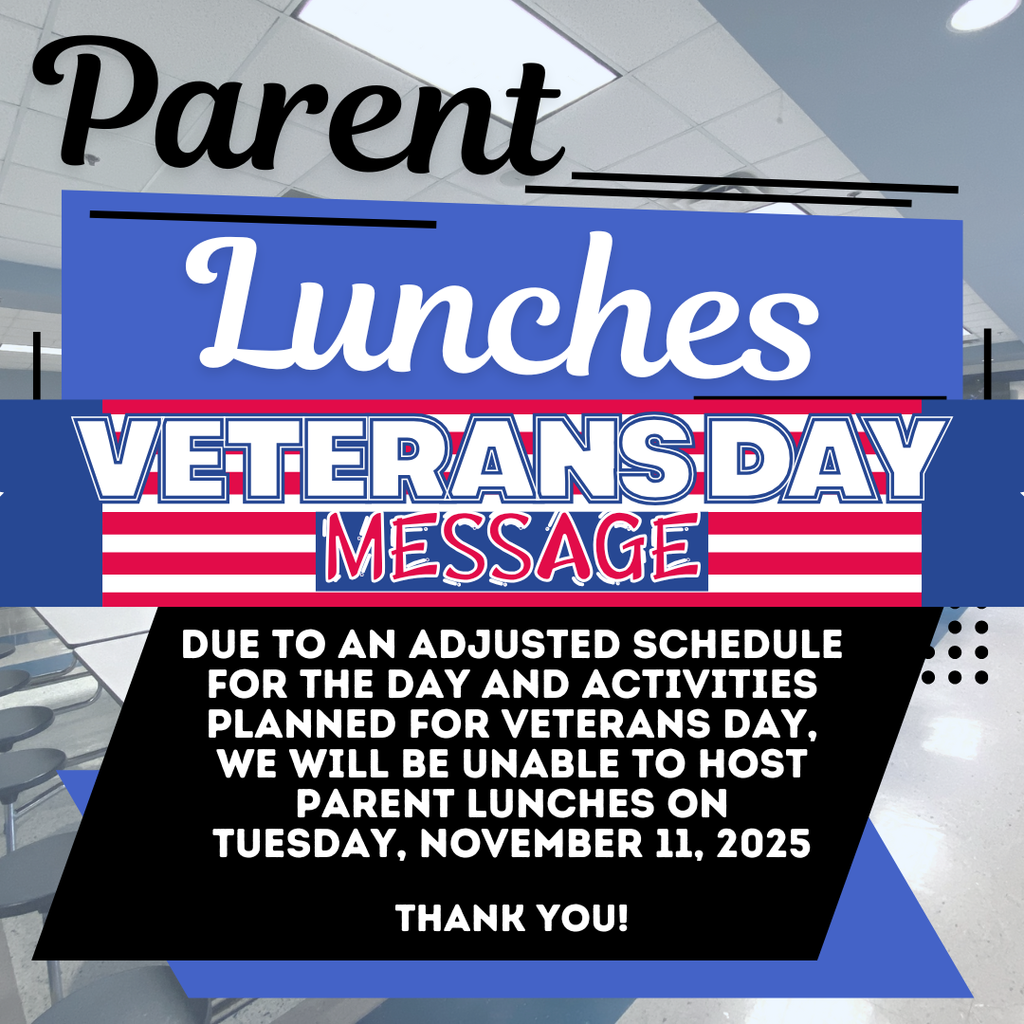 Parent Lunches

VETERANS DAY
MESSAGE

DUE TO AN ADJUSTED SCHEDULE FOR THE DAY AND ACTIVITIES PLANNED FOR VETERANS DAY, WE WILL BE UNABLE TO HOST PARENT LUNCHES ON TUESDAY, NOVEMBER 11, 2025

THANK YOU!